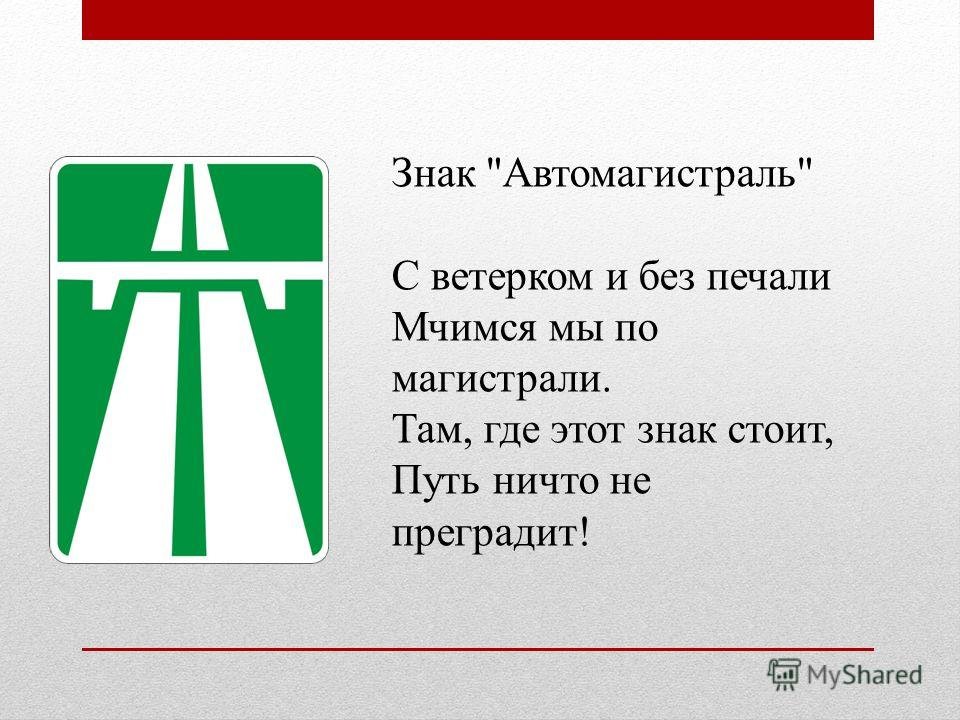 Знак "Автомагистраль"

С ветерком и без печали
Мчимся мы по магистрали.
Там, где этот знак стоит,
Путь ничто не преградит!

MyShared